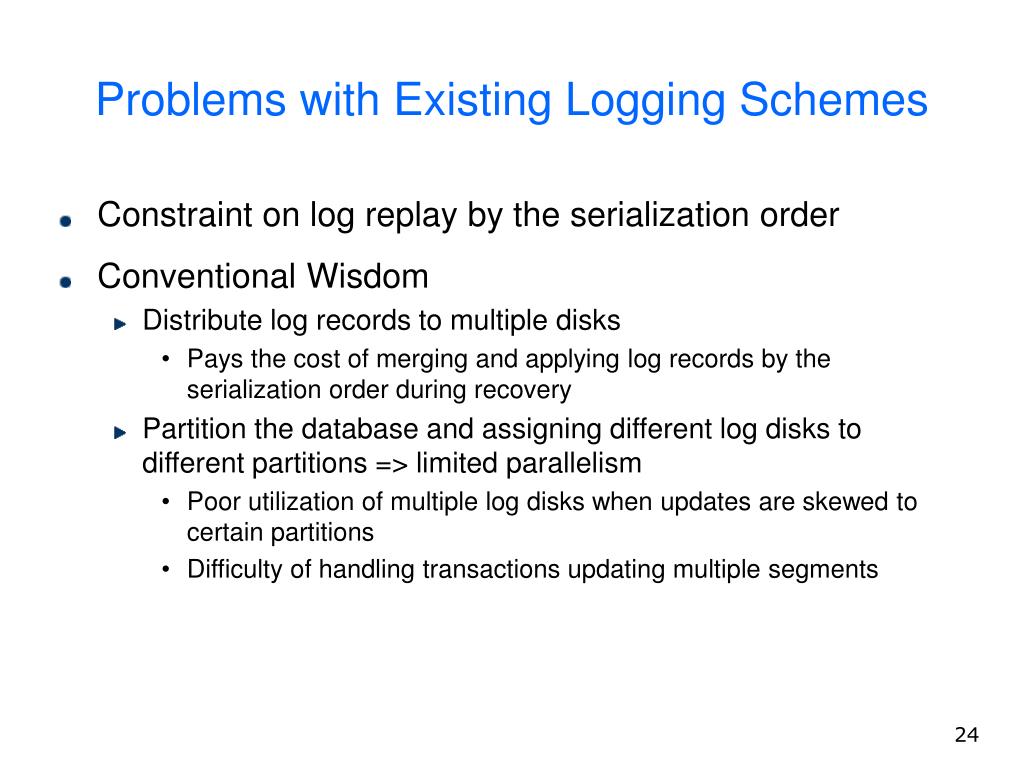 Problems with Existing Logging Schemes

Constraint on log replay by the serialization order

Conventional Wisdom

Distribute log records to multiple disks

• Pays the cost of merging and applying log records by the serialization order during recovery

Partition the database and assigning different log disks to different partitions => limited parallelism

• Poor utilization of multiple log disks when updates are skewed to certain partitions

• Difficulty of handling transactions updating multiple segments

24